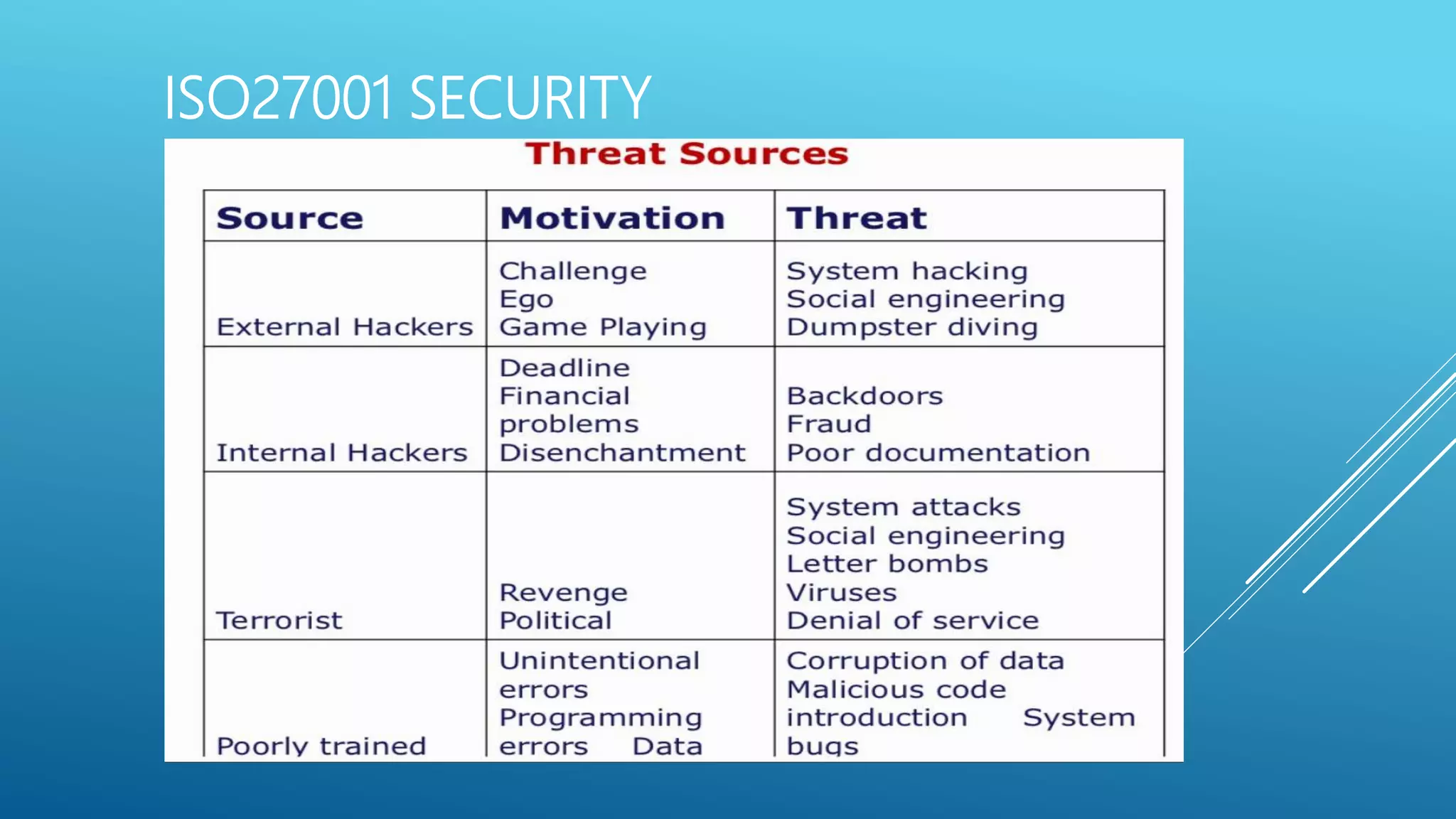 ISO27001 SECURITY

Threat Sources

| Source | Motivation | Threat |
|---|---|---|
| External Hackers | Challenge Ego Game Playing | System hacking Social engineering Dumpster diving |
| Internal Hackers | Deadline Financial problems Disenchantment | Backdoors Fraud Poor documentation |
| Terrorist | Revenge Political | System attacks Social engineering Letter bombs Viruses Denial of service |
| Poorly trained | Unintentional errors Programming errors Data | Corruption of data Malicious code introduction System bugs |